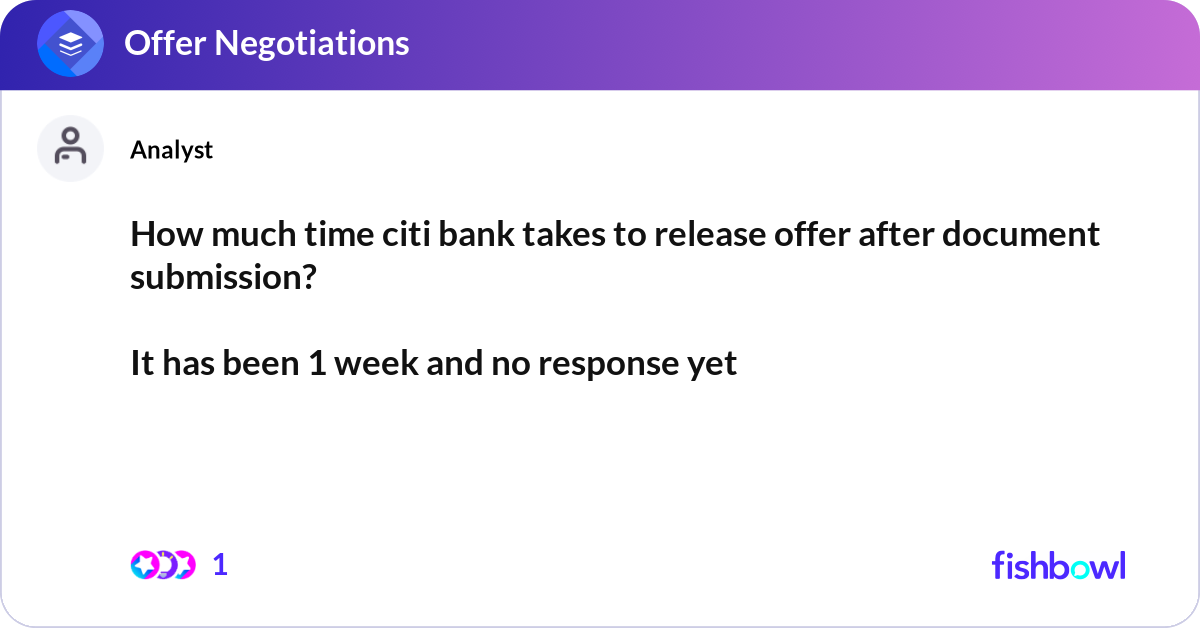 Offer Negotiations

Analyst

How much time citi bank takes to release offer after document submission?

It has been 1 week and no response yet

1

fishbowl